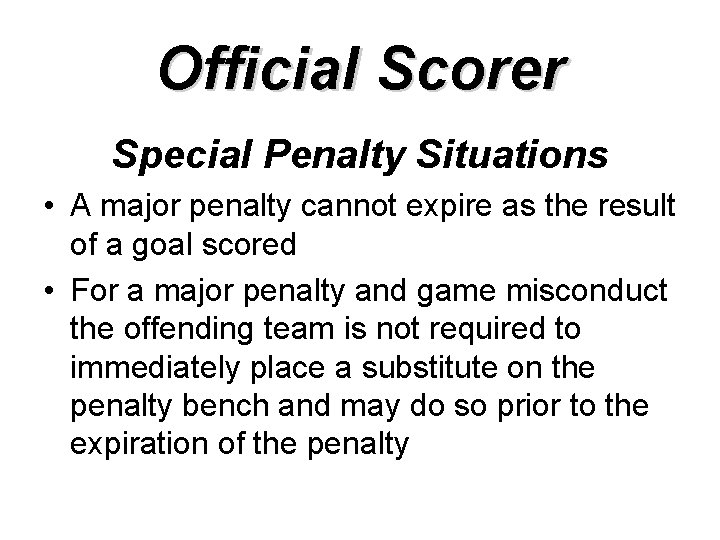 Official Scorer

Special Penalty Situations

• A major penalty cannot expire as the result of a goal scored

• For a major penalty and game misconduct the offending team is not required to immediately place a substitute on the penalty bench and may do so prior to the expiration of the penalty